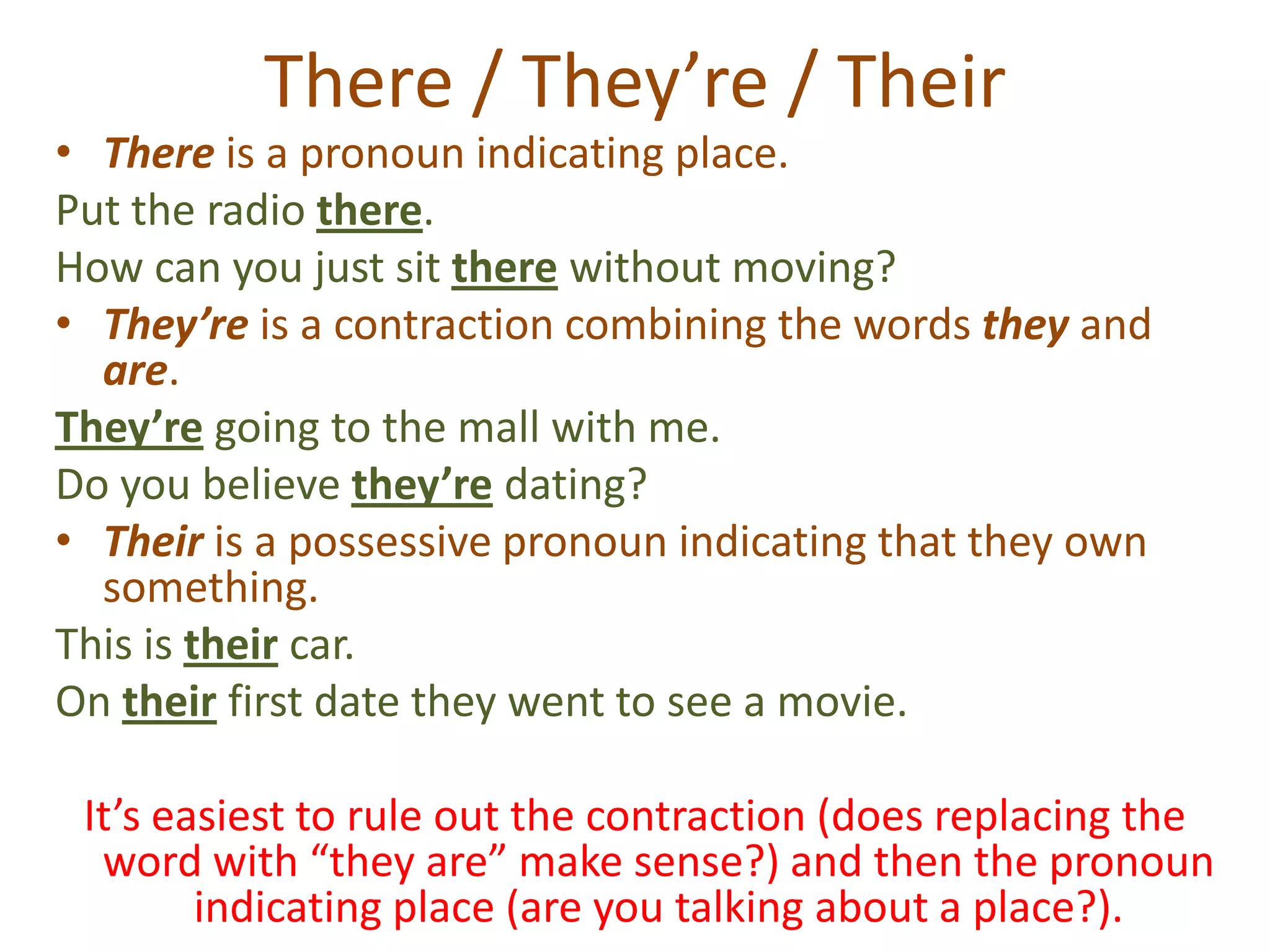 There / They’re / Their

• There is a pronoun indicating place.

Put the radio there.

How can you just sit there without moving?

• They’re is a contraction combining the words they and are.

They’re going to the mall with me.

Do you believe they’re dating?

• Their is a possessive pronoun indicating that they own something.

This is their car.

On their first date they went to see a movie.

It’s easiest to rule out the contraction (does replacing the word with “they are” make sense?) and then the pronoun indicating place (are you talking about a place?).